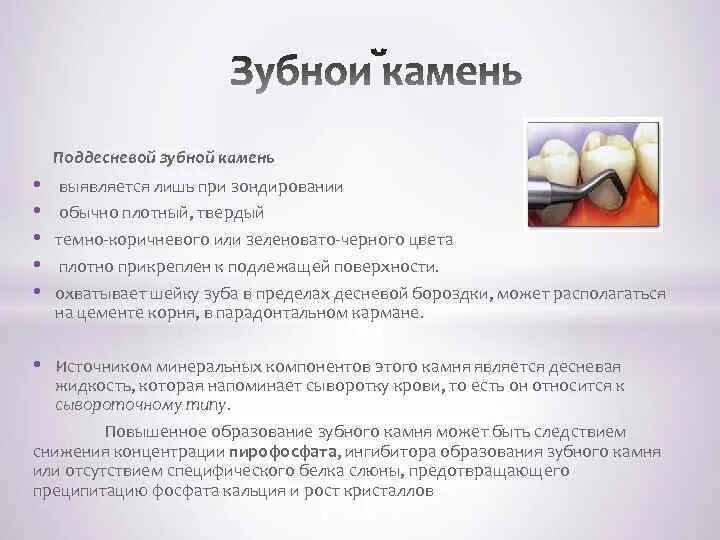 Зубной камень

Поддесневой зубной камень

• выявляется лишь при зондировании
• обычно плотный, твердый
• темно-коричневого или зеленовато-черного цвета
• плотно прикреплен к подлежащей поверхности.
• охватывает шейку зуба в пределах десневой бороздки, может располагаться на цементе корня, в парадонтальном кармане.

• Источником минеральных компонентов этого камня является десневая жидкость, которая напоминает сыворотку крови, то есть он относится к сывороточному типу.

Повышенное образование зубного камня может быть следствием снижения концентрации пирофосфата, ингибитора образования зубного камня или отсутствием специфического белка слюны, предотвращающего преципитацию фосфата кальция и рост кристаллов